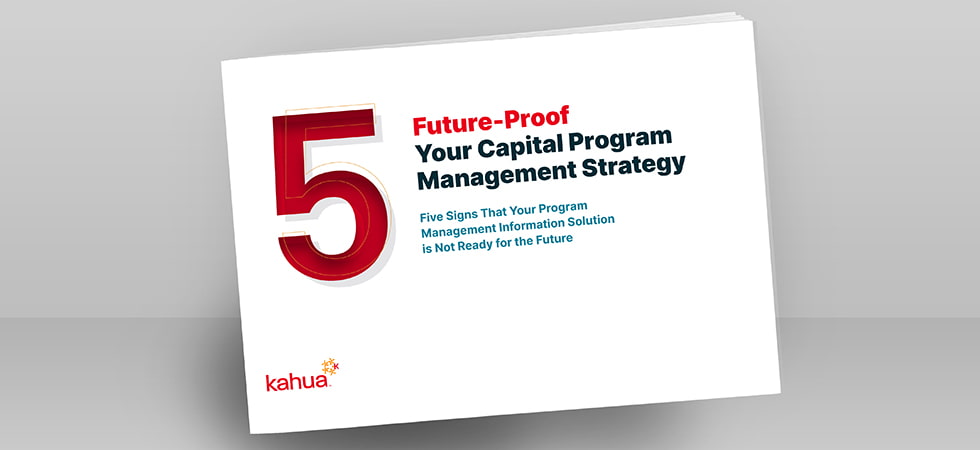 5

Future-Proof
Your Capital Program Management Strategy

Five Signs That Your Program Management Information Solution is Not Ready for the Future

kahua